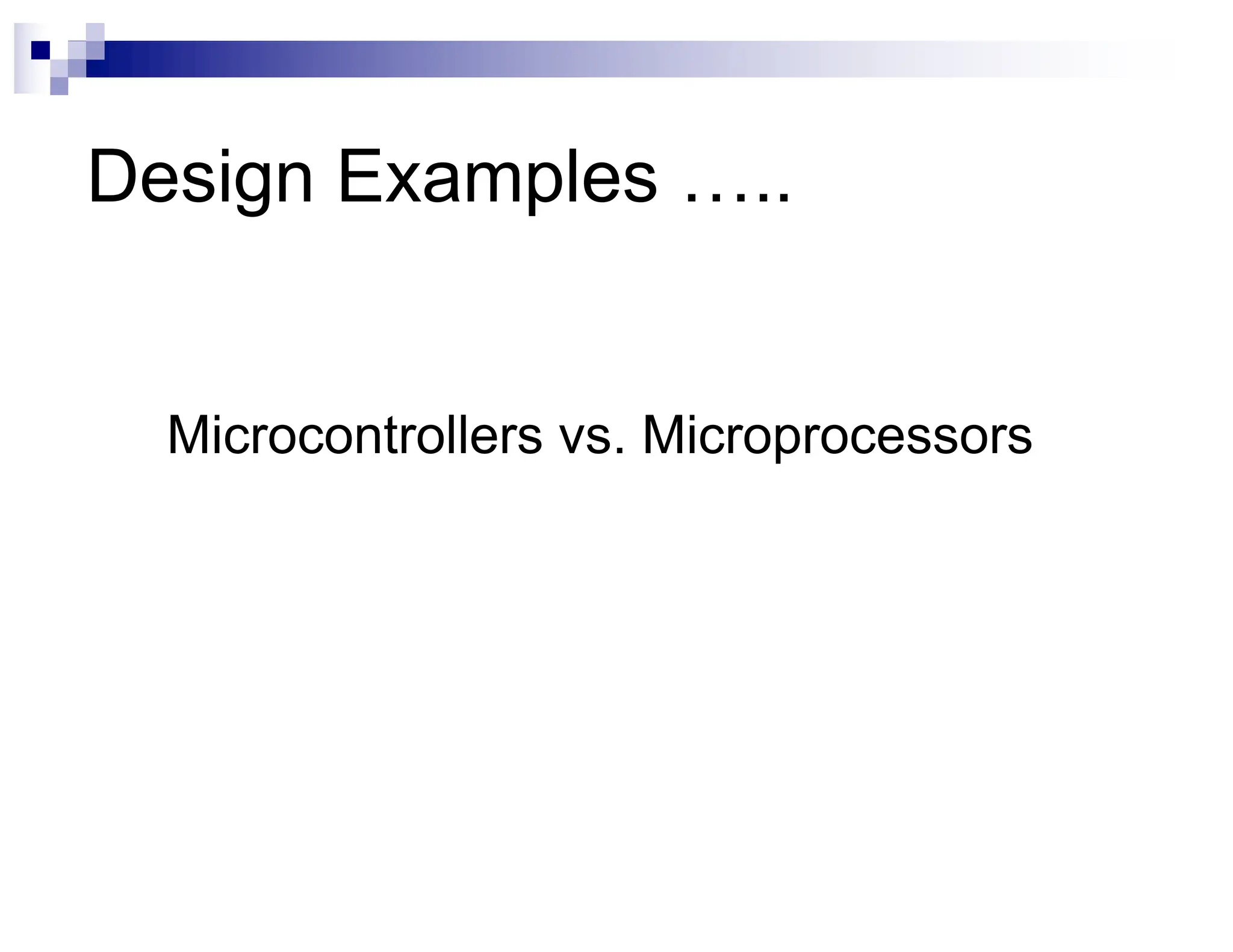 Design Examples …..

Microcontrollers vs. Microprocessors